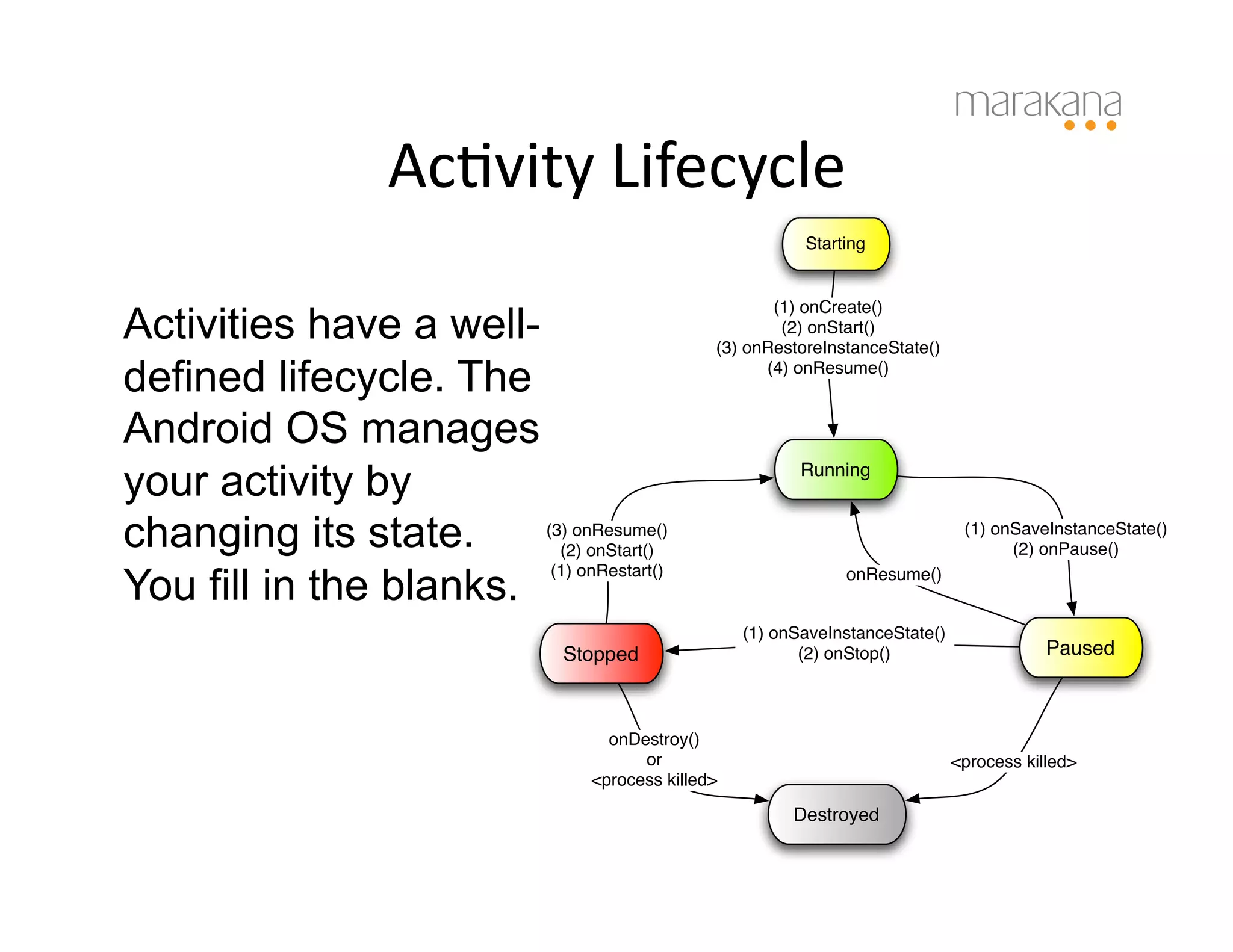 marakana

Activity Lifecycle

Activities have a well-defined lifecycle. The Android OS manages your activity by changing its state. You fill in the blanks.

Starting

(1) onCreate()
(2) onStart()
(3) onRestoreInstanceState()
(4) onResume()

Running

(3) onResume()
(2) onStart()
(1) onRestart()

onResume()

(1) onSaveInstanceState()
(2) onPause()

Stopped

(1) onSaveInstanceState()
(2) onStop()

Paused

onDestroy()
or
<process killed>

<process killed>

Destroyed